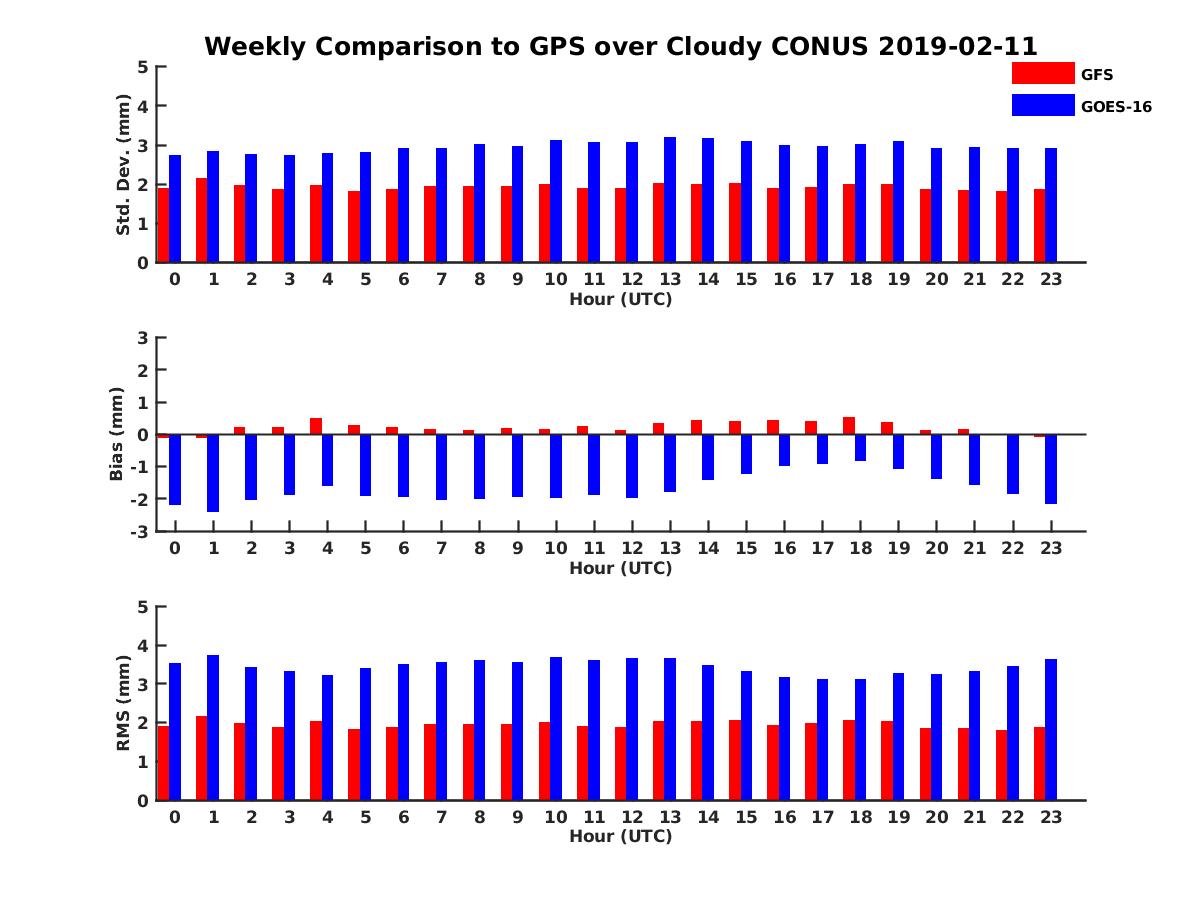 Weekly Comparison to GPS over Cloudy CONUS 2019-02-11

GFS
GOES-16

Std. Dev. (mm)
5
4
3
2
1
0
0 1 2 3 4 5 6 7 8 9 10 11 12 13 14 15 16 17 18 19 20 21 22 23
Hour (UTC)

Bias (mm)
3
2
1
0
-1
-2
-3
0 1 2 3 4 5 6 7 8 9 10 11 12 13 14 15 16 17 18 19 20 21 22 23
Hour (UTC)

RMS (mm)
5
4
3
2
1
0
0 1 2 3 4 5 6 7 8 9 10 11 12 13 14 15 16 17 18 19 20 21 22 23
Hour (UTC)